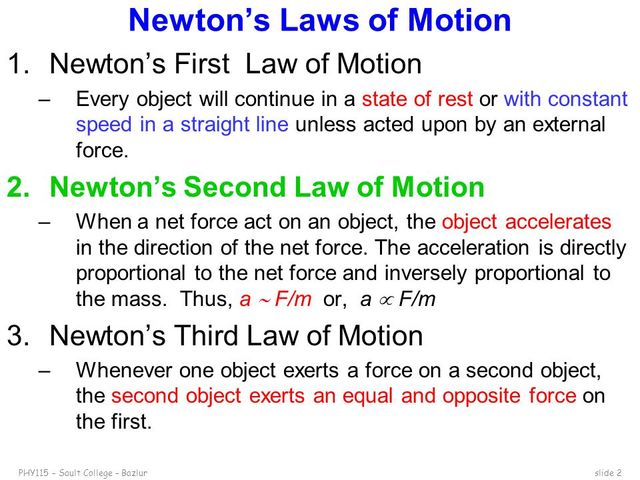 Newton's Laws of Motion

1. Newton's First Law of Motion

– Every object will continue in a state of rest or with constant speed in a straight line unless acted upon by an external force.

2. Newton's Second Law of Motion

– When a net force act on an object, the object accelerates in the direction of the net force. The acceleration is directly proportional to the net force and inversely proportional to the mass. Thus, $a \sim F/m$ or, $a \propto F/m$

3. Newton's Third Law of Motion

– Whenever one object exerts a force on a second object, the second object exerts an equal and opposite force on the first.

PHY115 – Sault College – Bazlur

slide 2